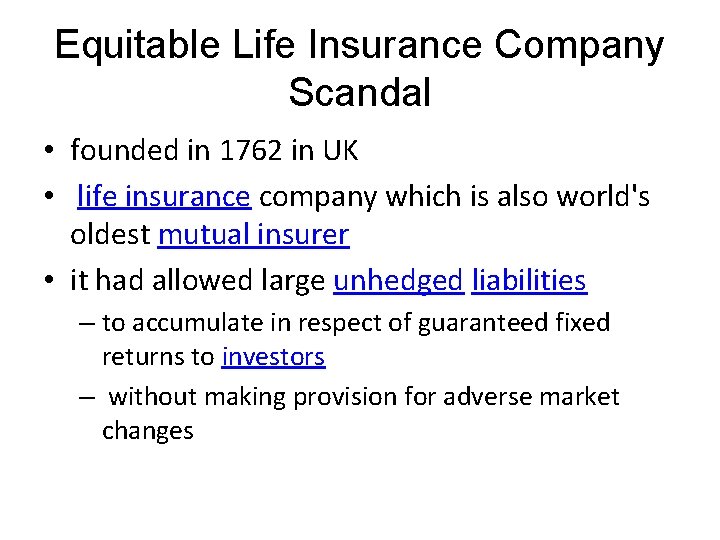 Equitable Life Insurance Company Scandal

• founded in 1762 in UK

• life insurance company which is also world's oldest mutual insurer

• it had allowed large unhedged liabilities

– to accumulate in respect of guaranteed fixed returns to investors

– without making provision for adverse market changes